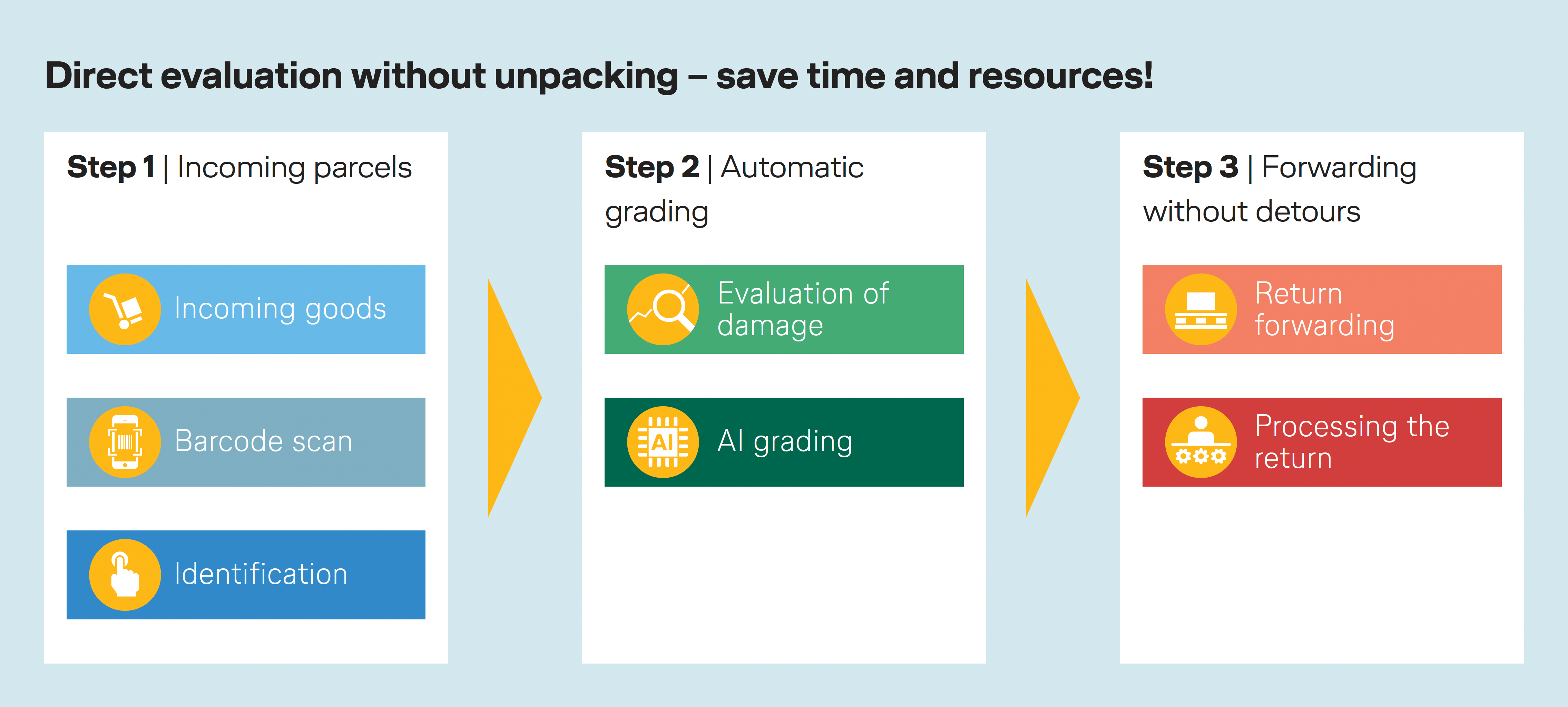 Direct evaluation without unpacking – save time and resources!

Step 1 | Incoming parcels

Incoming goods

Barcode scan

Identification

Step 2 | Automatic grading

Evaluation of damage

AI

AI grading

Step 3 | Forwarding without detours

Return forwarding

Processing the return